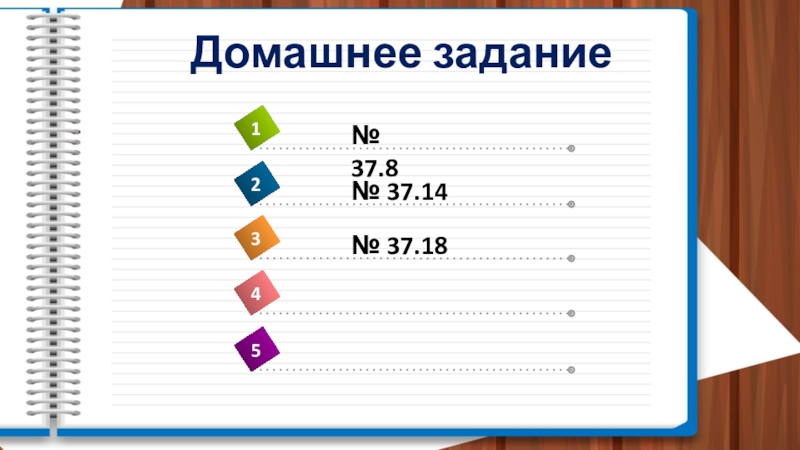 Домашнее задание

1
№ 37.8

2
№ 37.14

3
№ 37.18

4

5